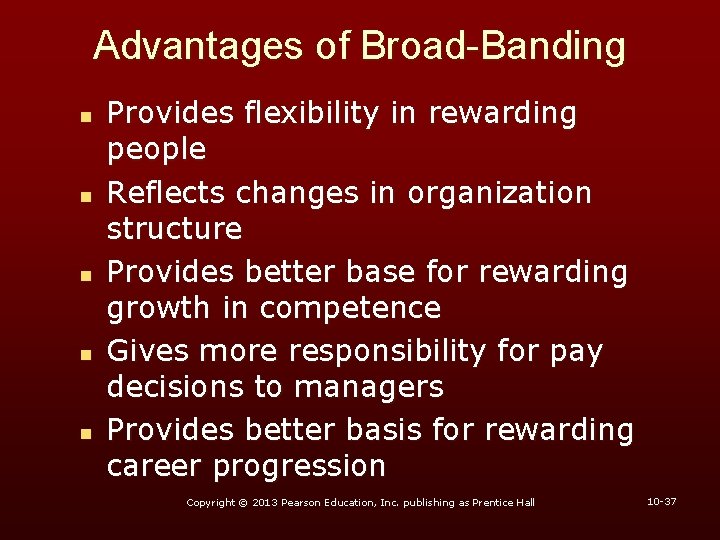 Advantages of Broad-Banding

- Provides flexibility in rewarding people
- Reflects changes in organization structure
- Provides better base for rewarding growth in competence
- Gives more responsibility for pay decisions to managers
- Provides better basis for rewarding career progression

Copyright © 2013 Pearson Education, Inc. publishing as Prentice Hall

10-37